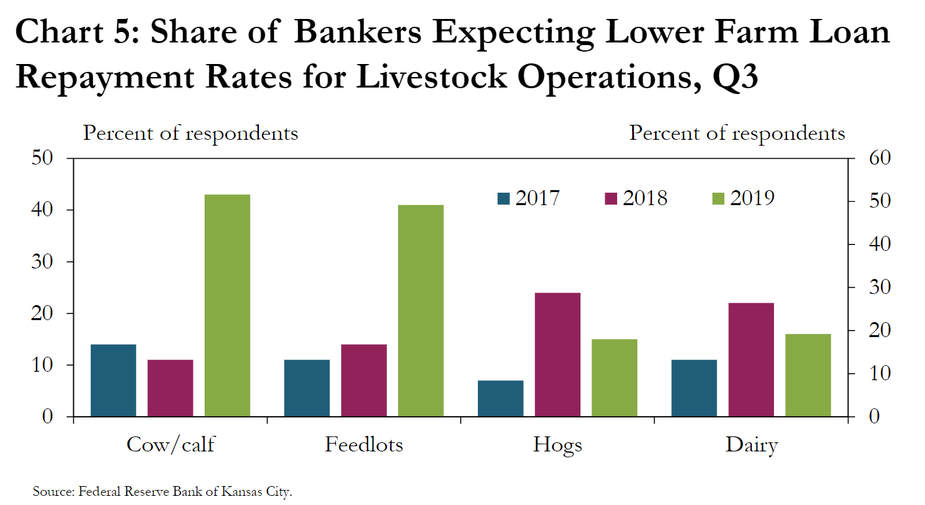 Chart 5: Share of Bankers Expecting Lower Farm Loan Repayment Rates for Livestock Operations, Q3

Percent of respondents

Percent of respondents

50
40
30
20
10
0

60
50
40
30
20
10
0

2017 2018 2019

Cow/calf
Feedlots
Hogs
Dairy

Source: Federal Reserve Bank of Kansas City.